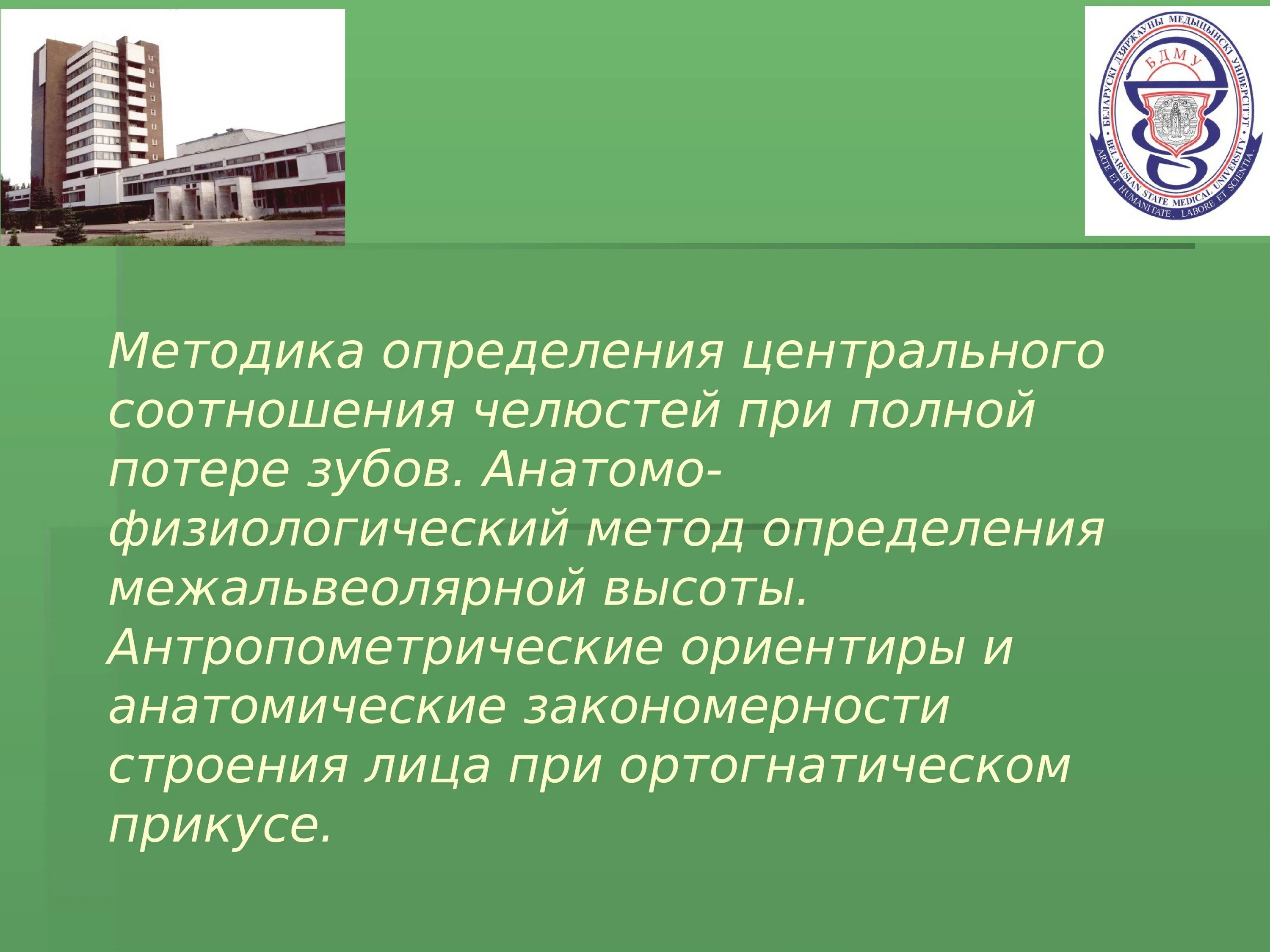 БЕЛАРУСКІ ДЗЯРЖАЎНЫ МЕДЫЦЫНСКІ УНІВЕРСІТЭТ
БДМУ
BELARUSIAN STATE MEDICAL UNIVERSITY
ARTE ET HUMANITATE, LABORE ET SCIENTIA

Методика определения центрального соотношения челюстей при полной потере зубов. Анатомо-физиологический метод определения межальвеолярной высоты. Антропометрические ориентиры и анатомические закономерности строения лица при ортогнатическом прикусе.